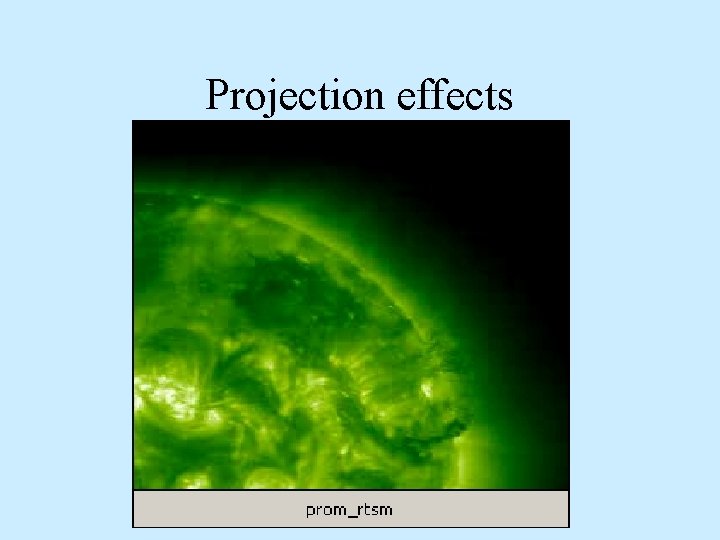 Projection effects

prom_rtsm